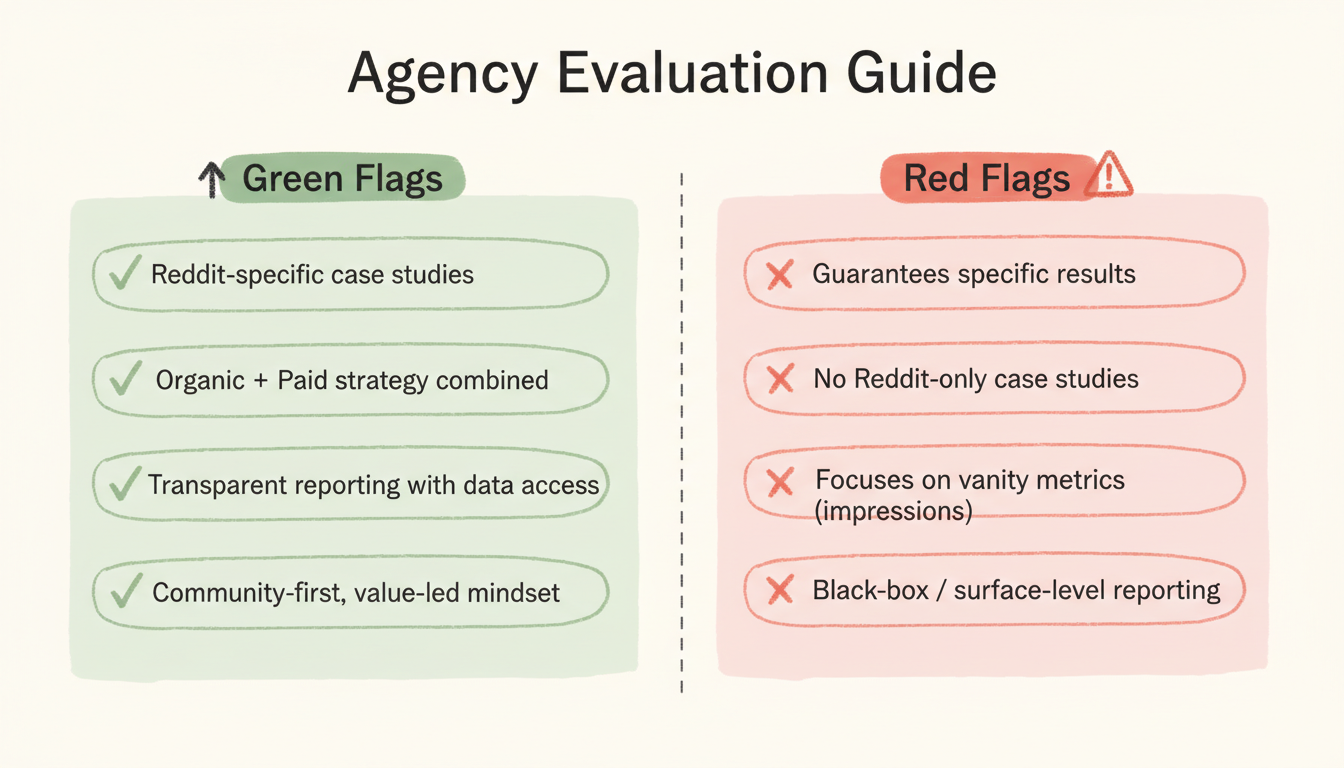 Agency Evaluation Guide

Green Flags

Reddit-specific case studies

Organic + Paid strategy combined

Transparent reporting with data access

Community-first, value-led mindset

Red Flags

Guarantees specific results

No Reddit-only case studies

Focuses on vanity metrics (impressions)

Black-box / surface-level reporting